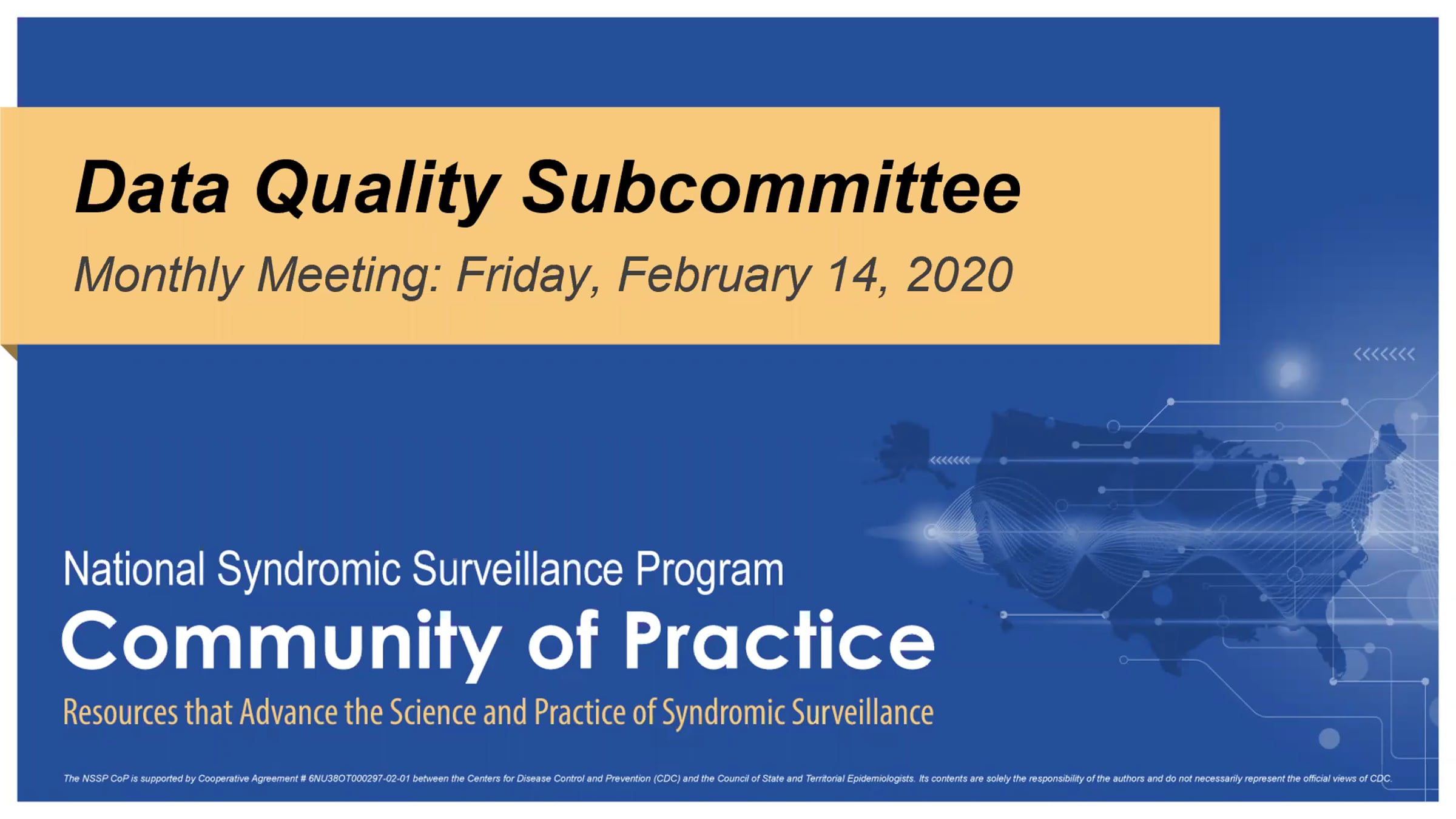 Data Quality Subcommittee

Monthly Meeting: Friday, February 14, 2020

National Syndromic Surveillance Program

Community of Practice

Resources that Advance the Science and Practice of Syndromic Surveillance

The NSSP CoP is supported by Cooperative Agreement # 6NU38OT000297-02-01 between the Centers for Disease Control and Prevention (CDC) and the Council of State and Territorial Epidemiologists. Its contents are solely the responsibility of the authors and do not necessarily represent the official views of CDC.